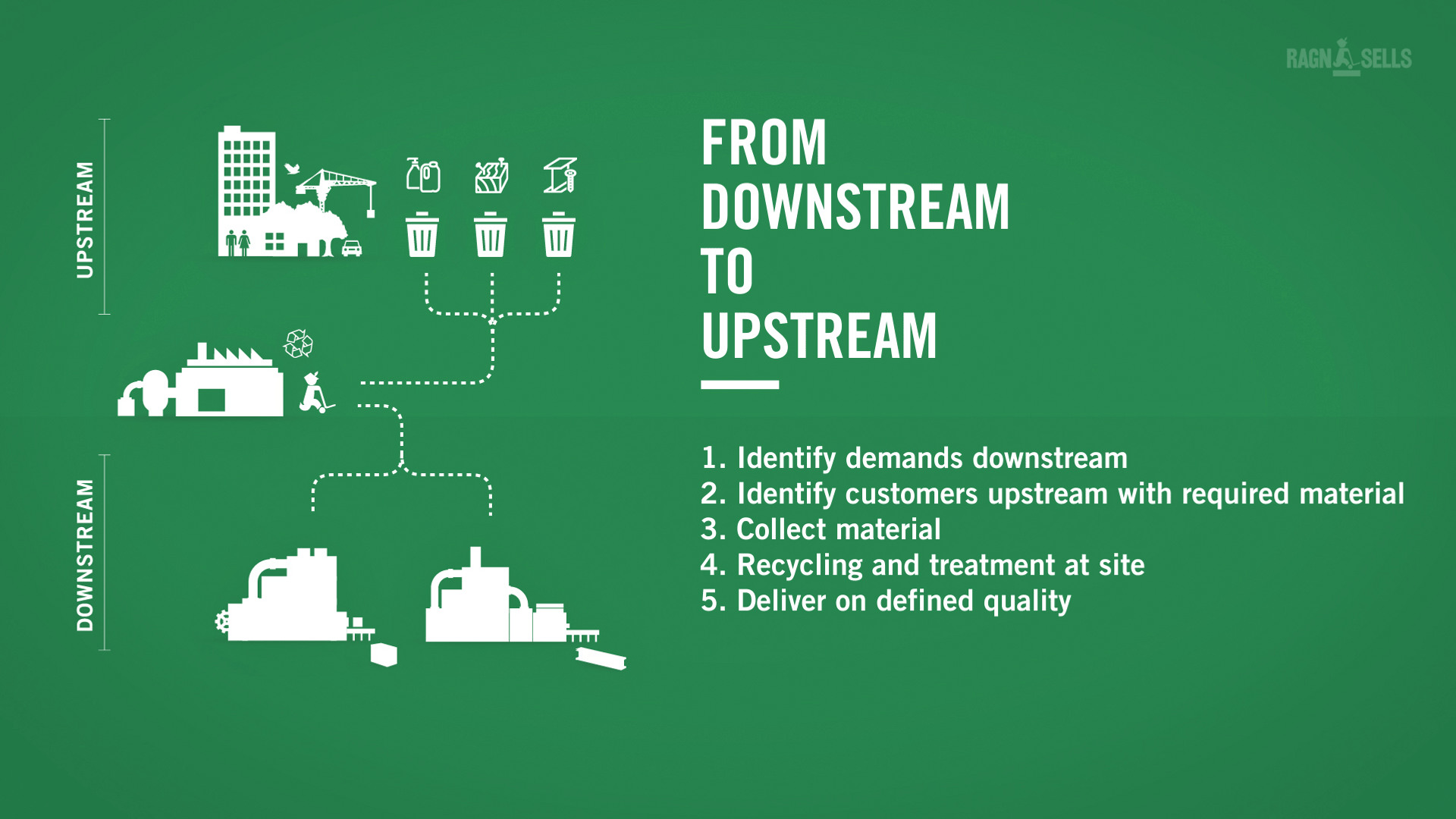 RAGN SELLS

UPSTREAM

DOWNSTREAM

FROM DOWNSTREAM TO UPSTREAM

1. Identify demands downstream
2. Identify customers upstream with required material
3. Collect material
4. Recycling and treatment at site
5. Deliver on defined quality